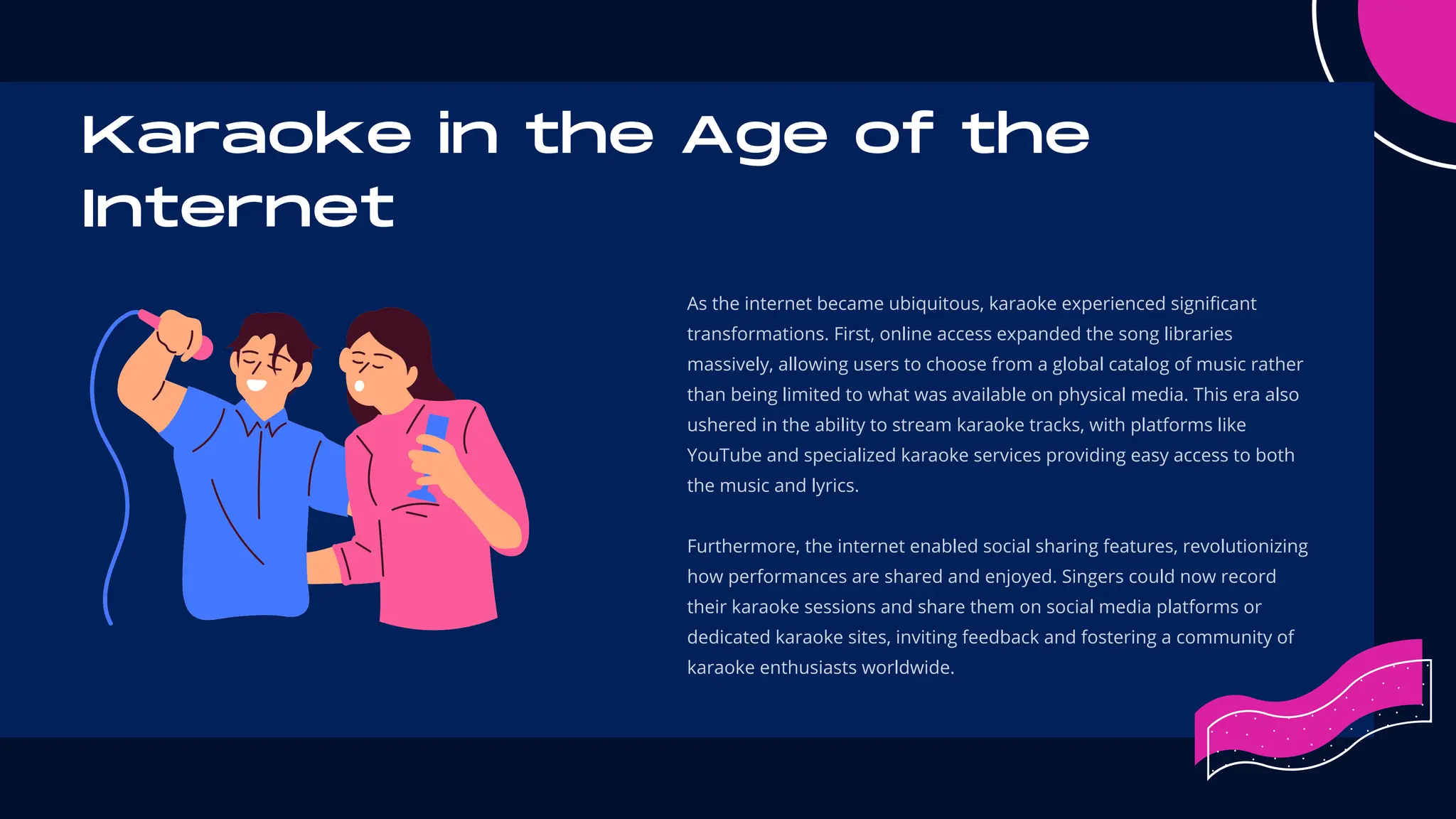 Karaoke in the Age of the Internet

As the internet became ubiquitous, karaoke experienced significant transformations. First, online access expanded the song libraries massively, allowing users to choose from a global catalog of music rather than being limited to what was available on physical media. This era also ushered in the ability to stream karaoke tracks, with platforms like YouTube and specialized karaoke services providing easy access to both the music and lyrics.

Furthermore, the internet enabled social sharing features, revolutionizing how performances are shared and enjoyed. Singers could now record their karaoke sessions and share them on social media platforms or dedicated karaoke sites, inviting feedback and fostering a community of karaoke enthusiasts worldwide.